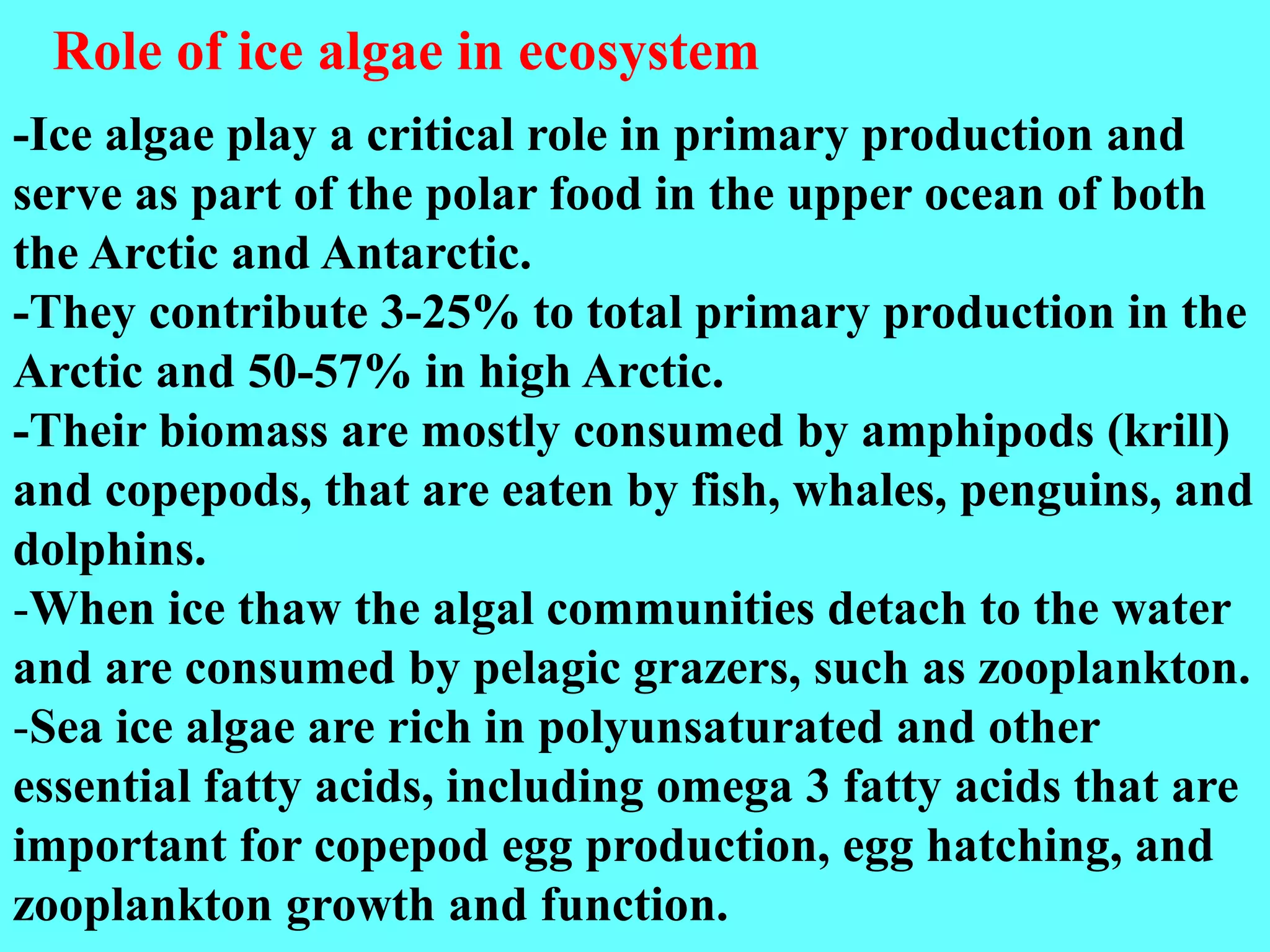 Role of ice algae in ecosystem

-Ice algae play a critical role in primary production and serve as part of the polar food in the upper ocean of both the Arctic and Antarctic.
-They contribute 3-25% to total primary production in the Arctic and 50-57% in high Arctic.
-Their biomass are mostly consumed by amphipods (krill) and copepods, that are eaten by fish, whales, penguins, and dolphins.
-When ice thaw the algal communities detach to the water and are consumed by pelagic grazers, such as zooplankton.
-Sea ice algae are rich in polyunsaturated and other essential fatty acids, including omega 3 fatty acids that are important for copepod egg production, egg hatching, and zooplankton growth and function.